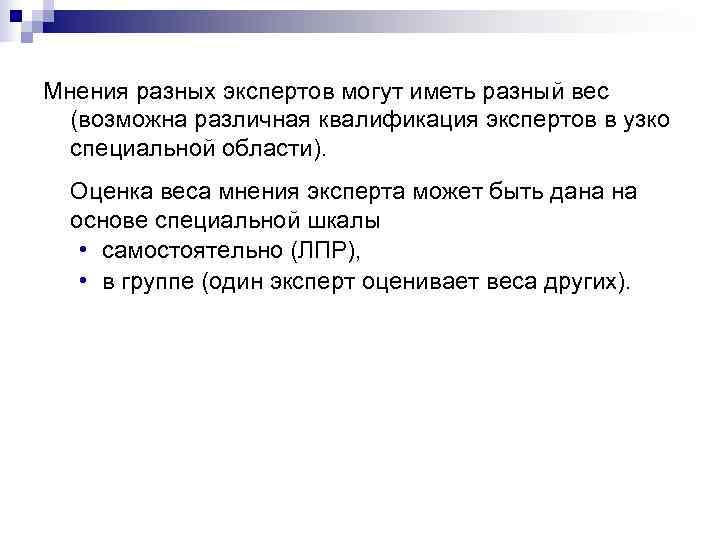 Мнения разных экспертов могут иметь разный вес (возможна различная квалификация экспертов в узко специальной области).

Оценка веса мнения эксперта может быть дана на основе специальной шкалы

• самостоятельно (ЛПР),
• в группе (один эксперт оценивает веса других).